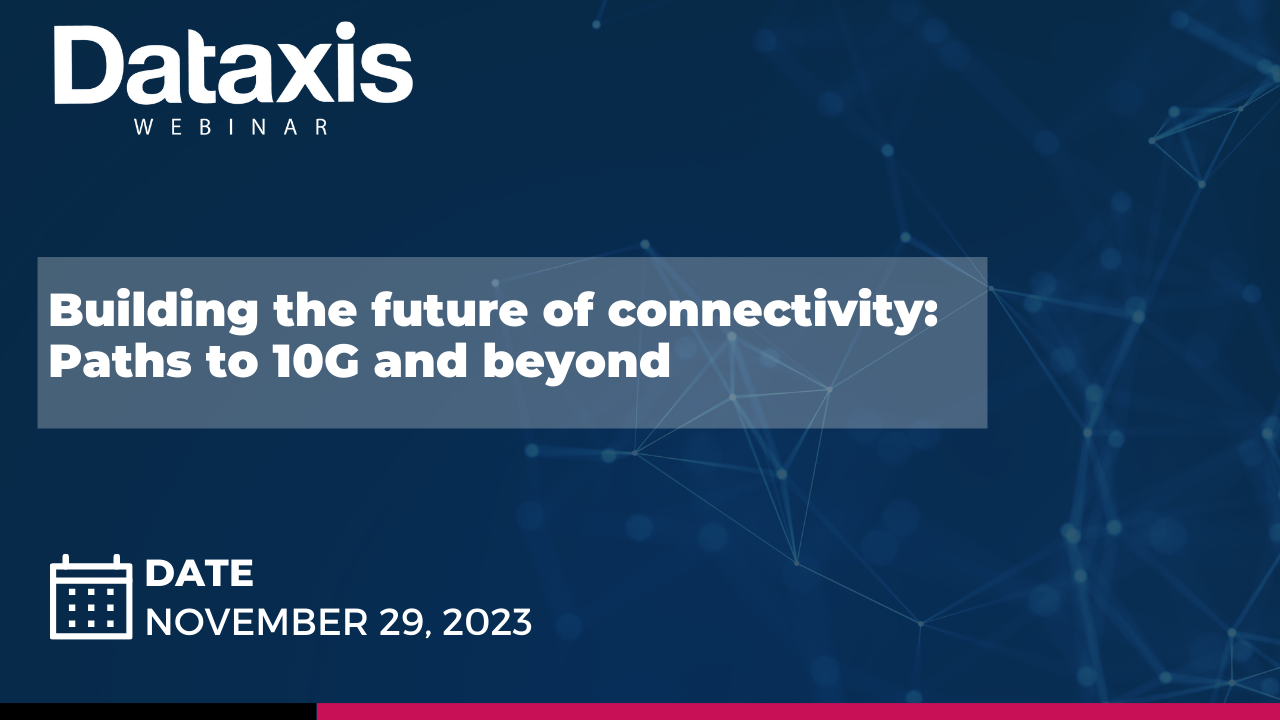 Dataxis
WEBINAR

Building the future of connectivity: Paths to 10G and beyond

DATE
NOVEMBER 29, 2023